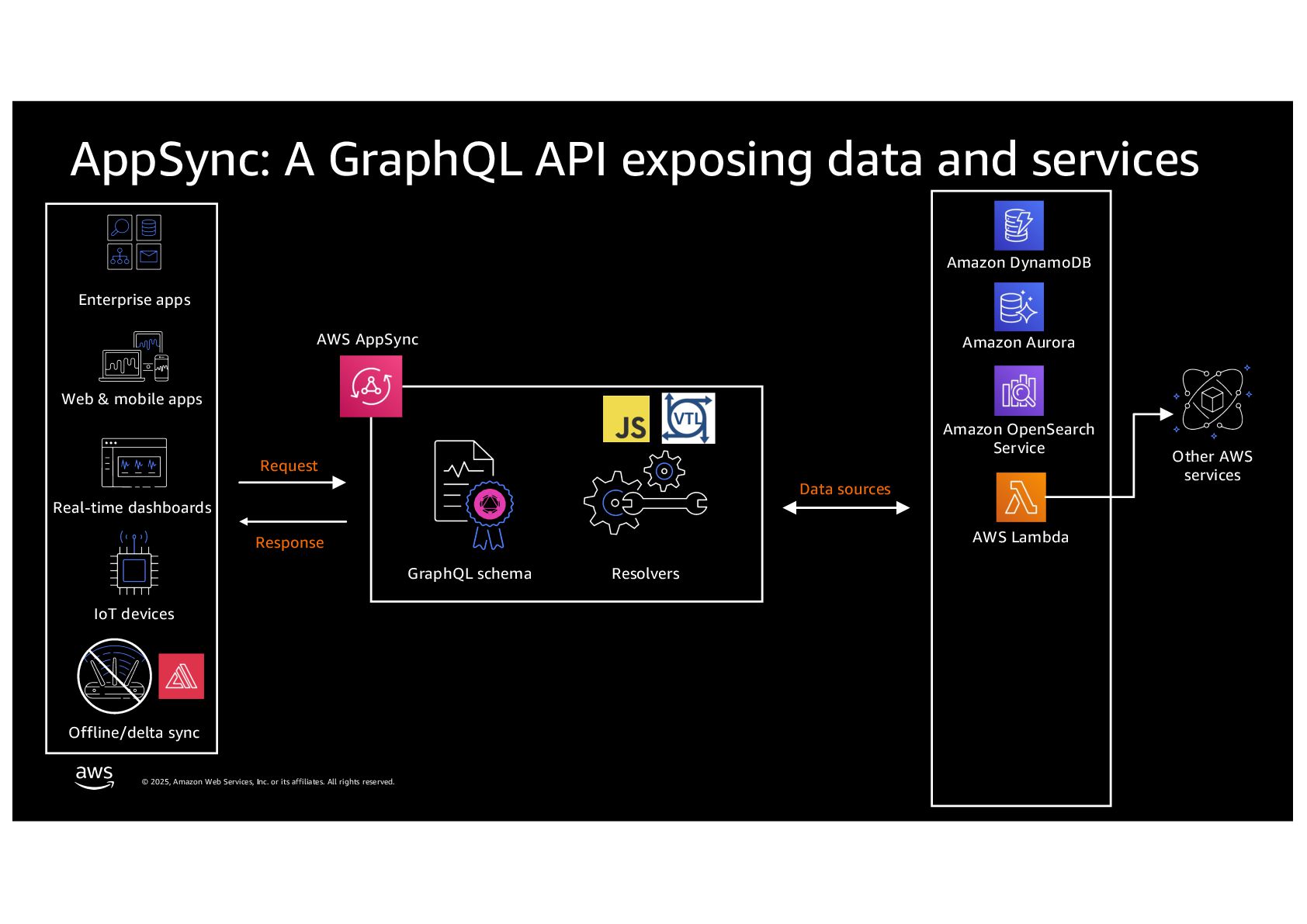 AppSync: A GraphQL API exposing data and services

Enterprise apps

Web & mobile apps

Real-time dashboards

IoT devices

Offline/delta sync

Request

Response

AWS AppSync

JS

VTL

GraphQL schema

Resolvers

Data sources

Amazon DynamoDB

Amazon Aurora

Amazon OpenSearch Service

AWS Lambda

Other AWS services

aws

© 2025, Amazon Web Services, Inc. or its affiliates. All rights reserved.